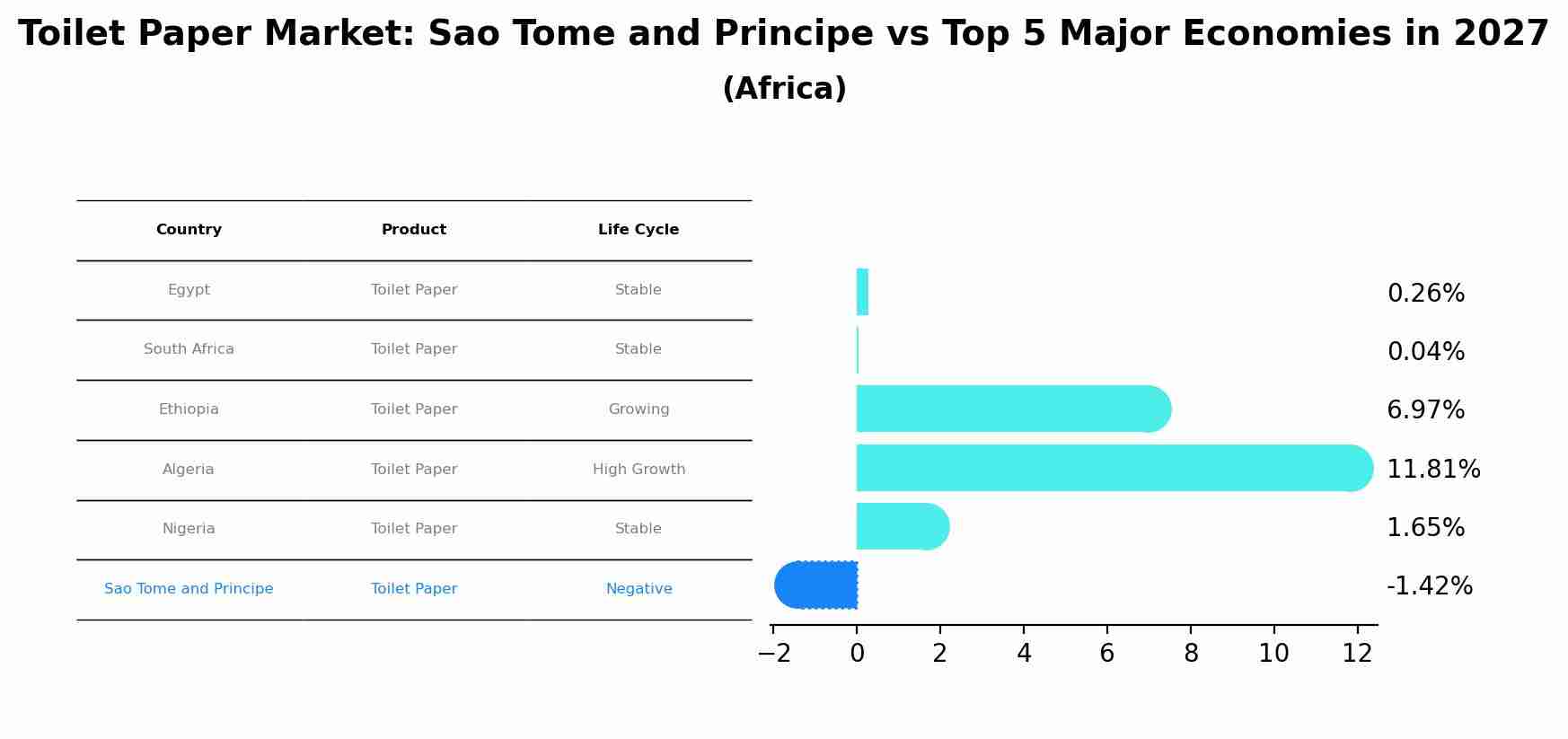 Toilet Paper Market: Sao Tome and Principe vs Top 5 Major Economies in 2027

(Africa)

| Country | Product | Life Cycle |
|---|---|---|
| Egypt | Toilet Paper | Stable |
| South Africa | Toilet Paper | Stable |
| Ethiopia | Toilet Paper | Growing |
| Algeria | Toilet Paper | High Growth |
| Nigeria | Toilet Paper | Stable |
| Sao Tome and Principe | Toilet Paper | Negative |

0.26%
0.04%
6.97%
11.81%
1.65%
-1.42%

−2 0 2 4 6 8 10 12